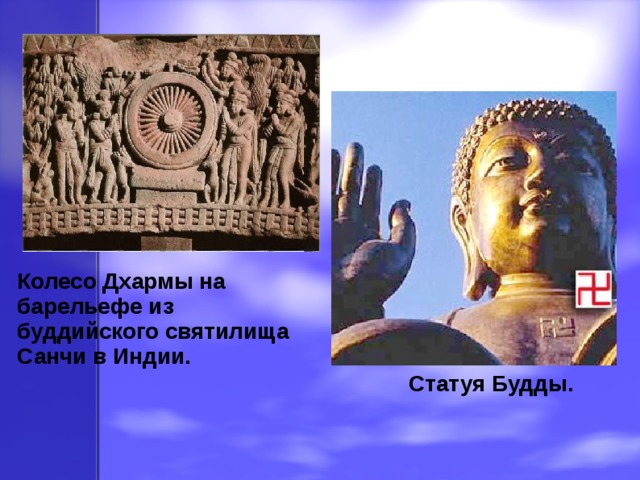 Колесо Дхармы на барельефе из буддийского святилища Санчи в Индии.

Статуя Будды.